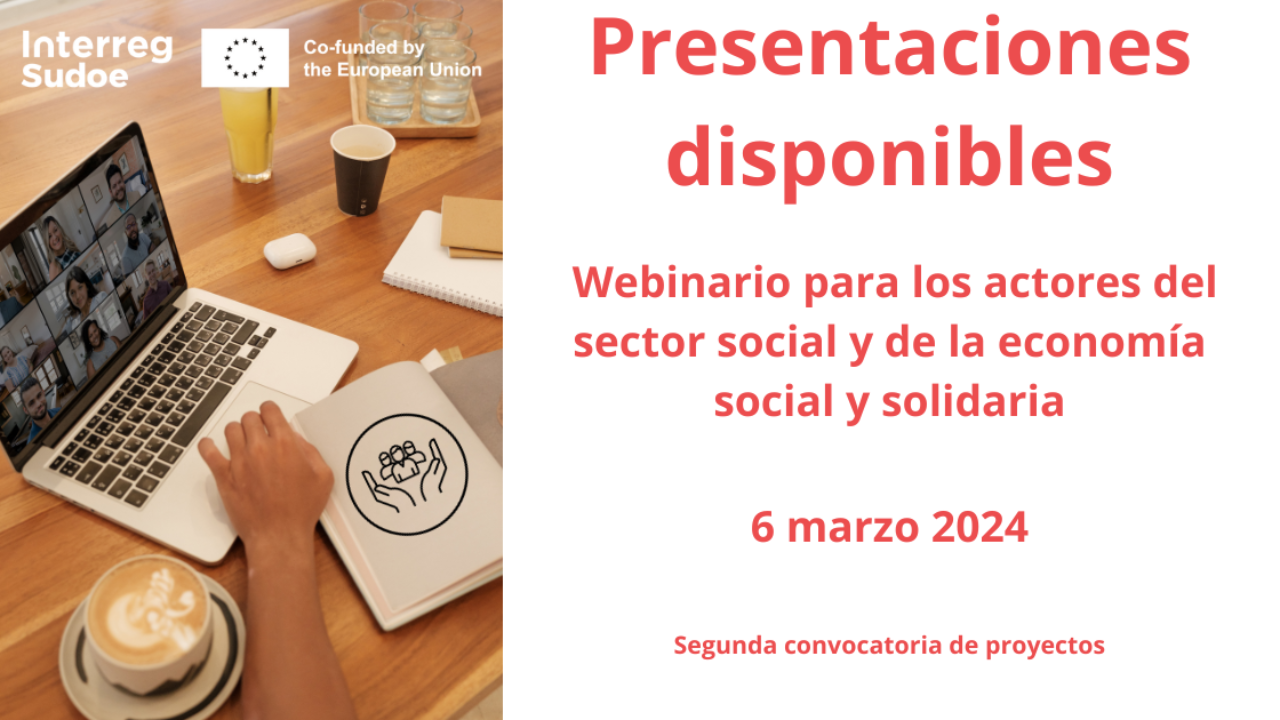 Interreg Sudoe

Co-funded by the European Union

Presentaciones disponibles

Webinario para los actores del sector social y de la economía social y solidaria

6 marzo 2024

Segunda convocatoria de proyectos